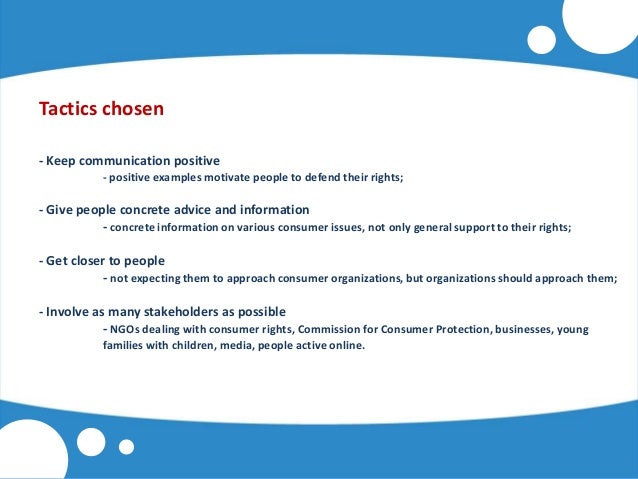 Tactics chosen

- Keep communication positive
- positive examples motivate people to defend their rights;

- Give people concrete advice and information
- concrete information on various consumer issues, not only general support to their rights;

- Get closer to people
- not expecting them to approach consumer organizations, but organizations should approach them;

- Involve as many stakeholders as possible
- NGOs dealing with consumer rights, Commission for Consumer Protection, businesses, young families with children, media, people active online.